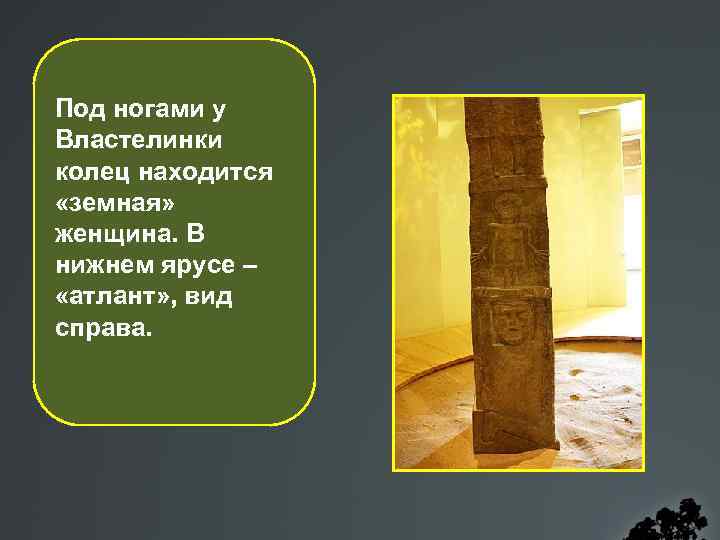 Под ногами у Властелинки колец находится «земная» женщина. В нижнем ярусе – «атлант», вид справа.